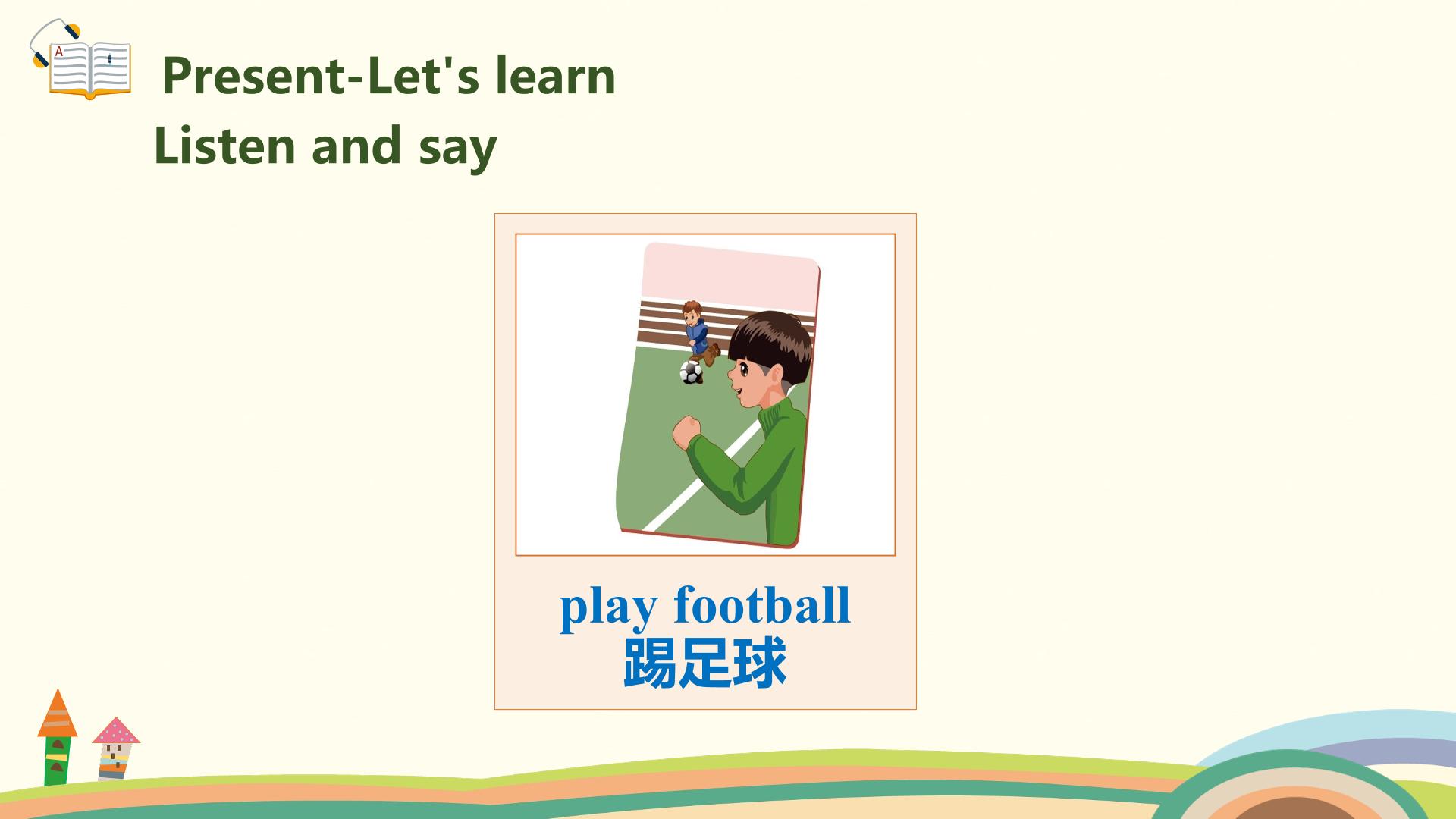 Present-Let's learn

Listen and say

play football
踢足球